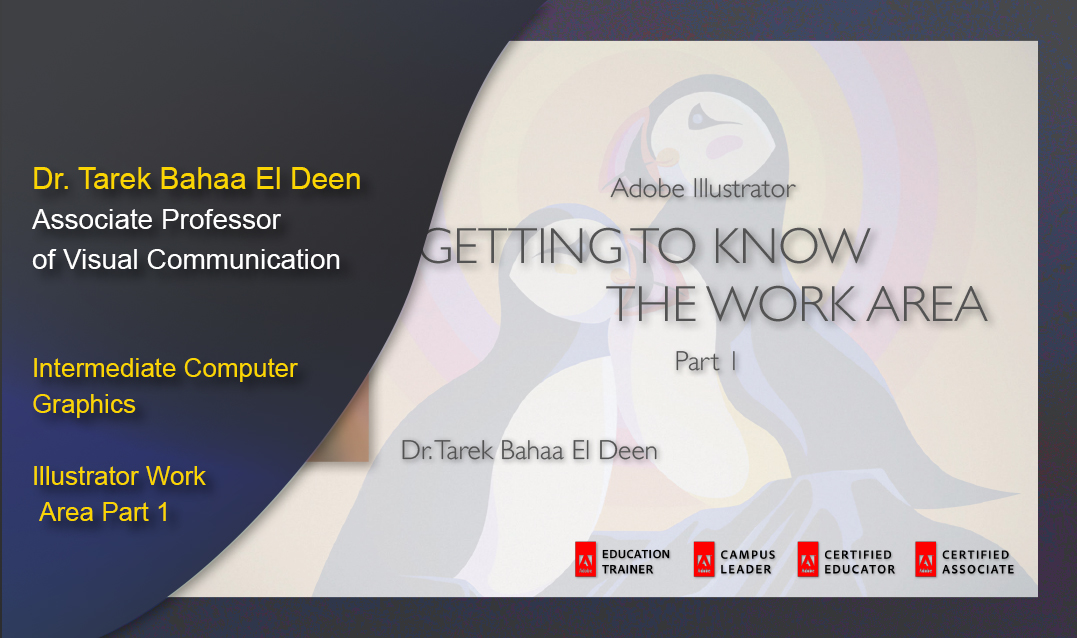 Dr. Tarek Bahaa El Deen
Associate Professor of Visual Communication

Intermediate Computer Graphics

Illustrator Work Area Part 1

Adobe Illustrator

GETTING TO KNOW THE WORK AREA

Part 1

Dr. Tarek Bahaa El Deen

Adobe EDUCATION TRAINER

Adobe CAMPUS LEADER

Adobe CERTIFIED EDUCATOR

Adobe CERTIFIED ASSOCIATE